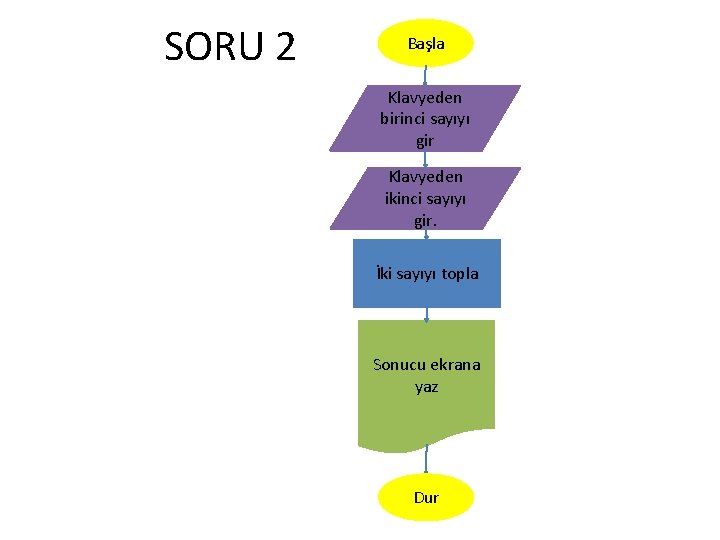 SORU 2

Başla

Klavyeden birinci sayıyı gir

Klavyeden ikinci sayıyı gir.

İki sayıyı topla

Sonucu ekrana yaz

Dur